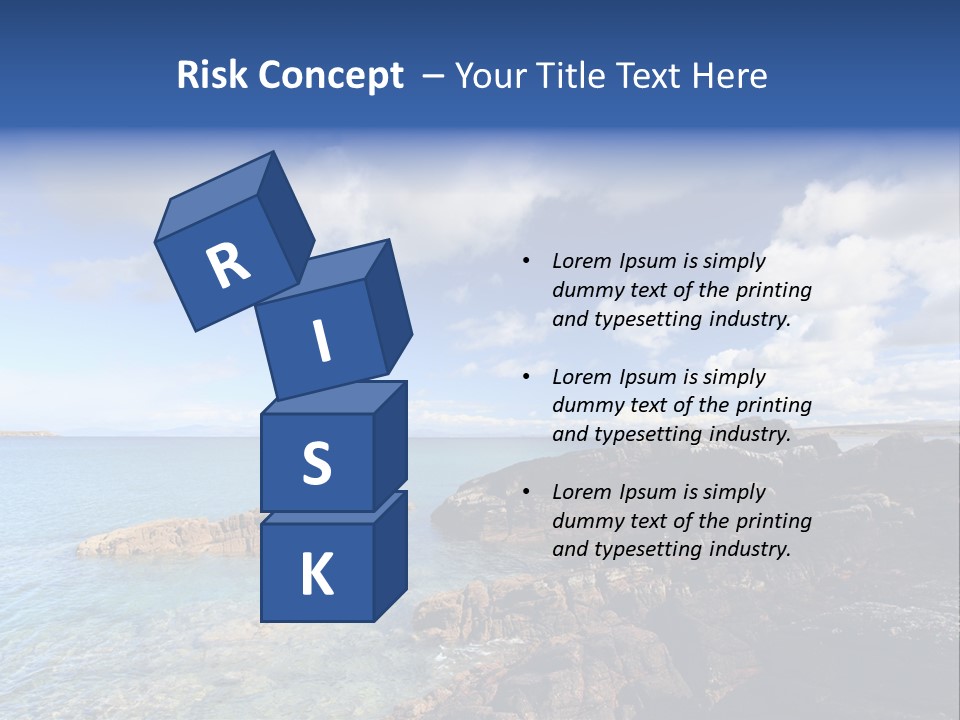 Risk Concept – Your Title Text Here

R
I
S
K

• Lorem Ipsum is simply dummy text of the printing and typesetting industry.

• Lorem Ipsum is simply dummy text of the printing and typesetting industry.

• Lorem Ipsum is simply dummy text of the printing and typesetting industry.